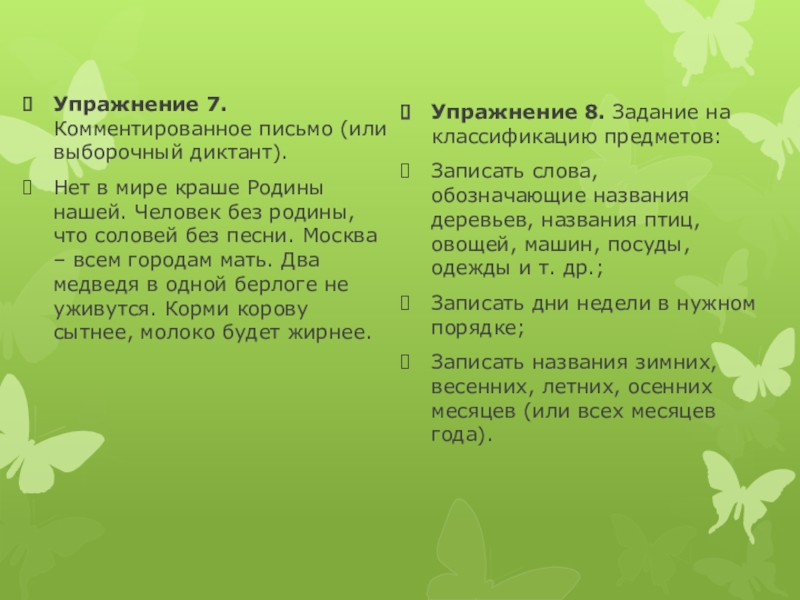 Упражнение 7. Комментированное письмо (или выборочный диктант).

Нет в мире краше Родины нашей. Человек без родины, что соловей без песни. Москва – всем городам мать. Два медведя в одной берлоге не уживутся. Корми корову сытнее, молоко будет жирнее.

Упражнение 8. Задание на классификацию предметов:

Записать слова, обозначающие названия деревьев, названия птиц, овощей, машин, посуды, одежды и т. др.;

Записать дни недели в нужном порядке;

Записать названия зимних, весенних, летних, осенних месяцев (или всех месяцев года).